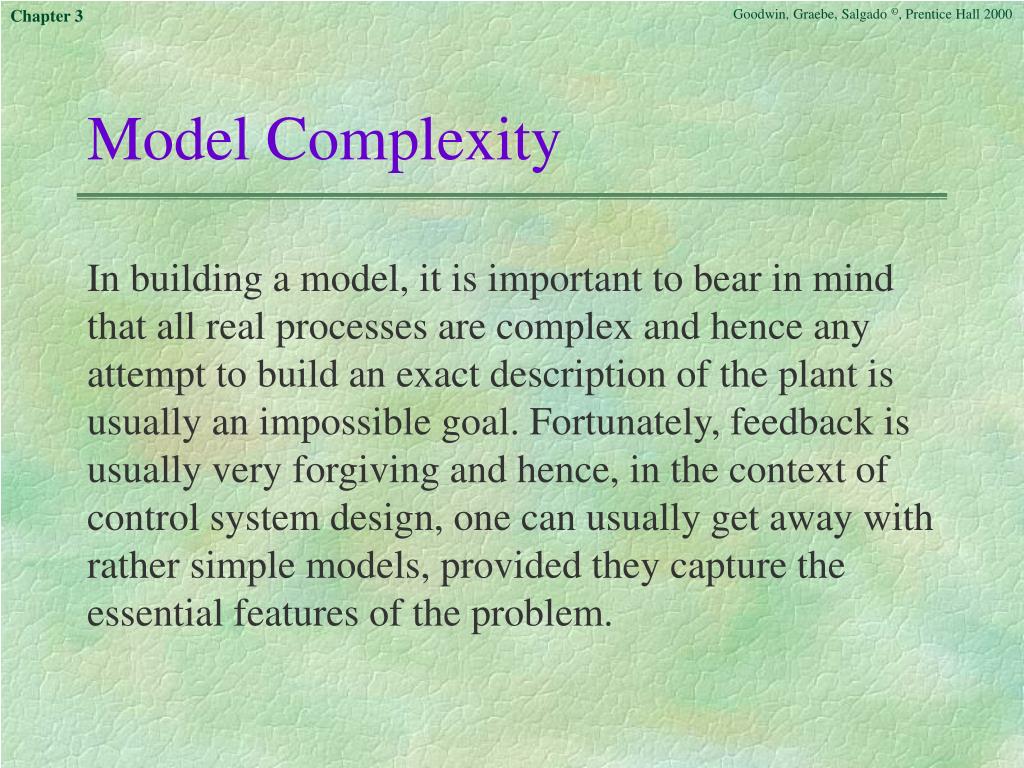 Chapter 3

Goodwin, Graebe, Salgado ©, Prentice Hall 2000

Model Complexity

In building a model, it is important to bear in mind that all real processes are complex and hence any attempt to build an exact description of the plant is usually an impossible goal. Fortunately, feedback is usually very forgiving and hence, in the context of control system design, one can usually get away with rather simple models, provided they capture the essential features of the problem.